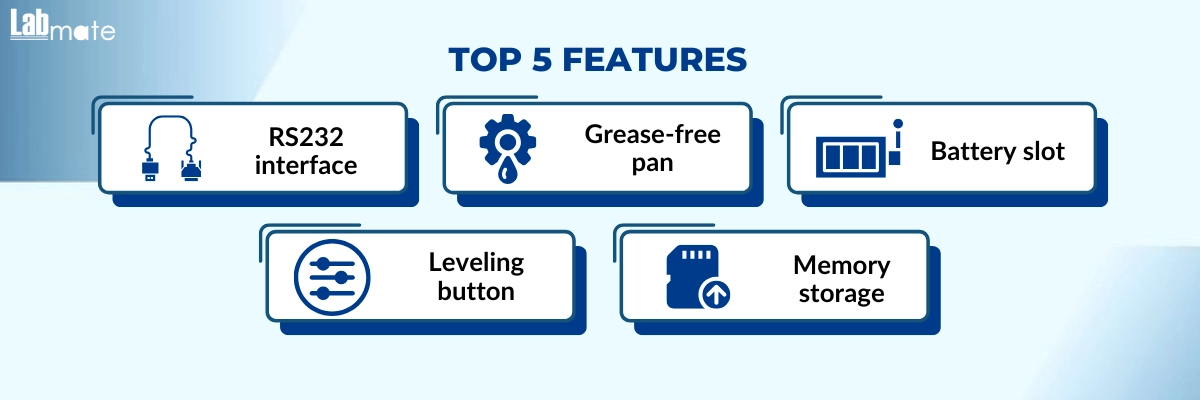 Labmate

TOP 5 FEATURES

RS232 interface

Grease-free pan

Battery slot

Leveling button

Memory storage